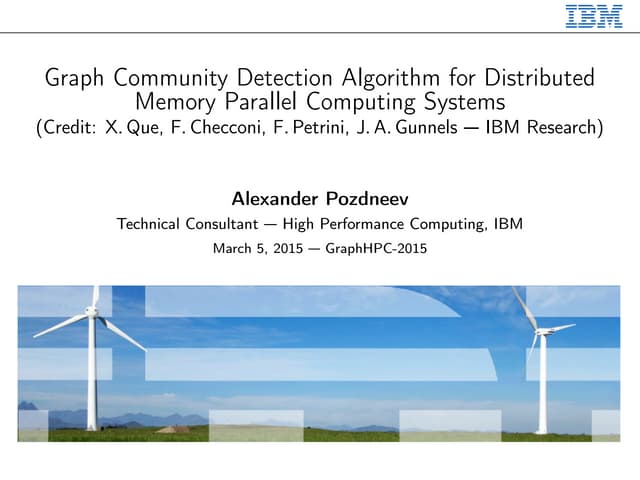 IBM

Graph Community Detection Algorithm for Distributed Memory Parallel Computing Systems
(Credit: X. Que, F. Checconi, F. Petrini, J. A. Gunnels — IBM Research)

Alexander Pozdneev

Technical Consultant — High Performance Computing, IBM

March 5, 2015 — GraphHPC-2015